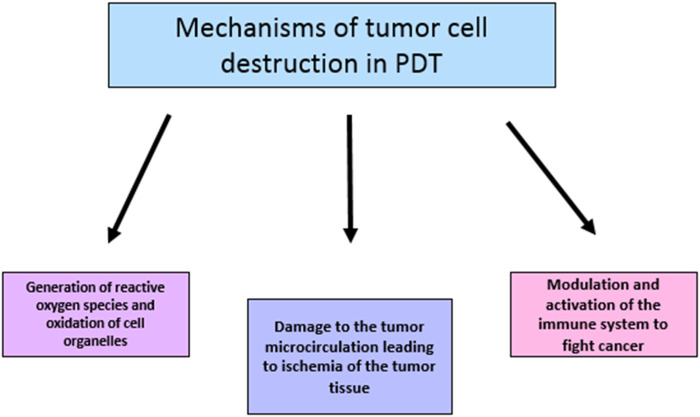 Mechanisms of tumor cell destruction in PDT

Generation of reactive oxygen species and oxidation of cell organelles

Damage to the tumor microcirculation leading to ischemia of the tumor tissue

Modulation and activation of the immune system to fight cancer